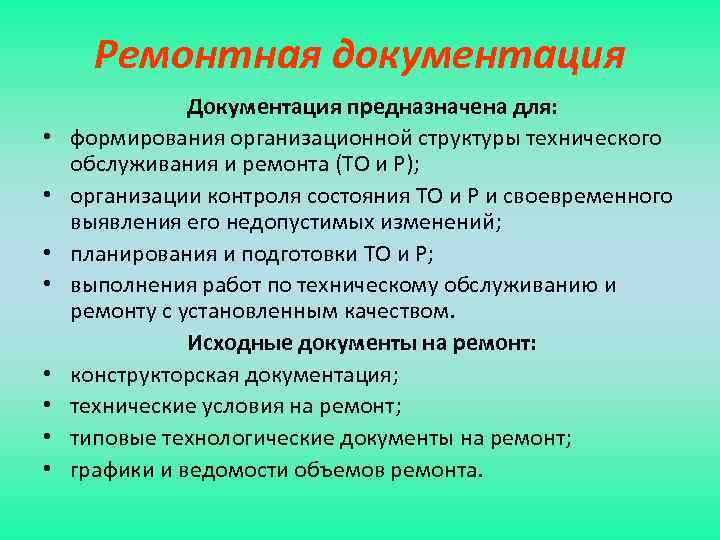 Ремонтная документация

Документация предназначена для:

• формирования организационной структуры технического обслуживания и ремонта (ТО и Р);
• организации контроля состояния ТО и Р и своевременного выявления его недопустимых изменений;
• планирования и подготовки ТО и Р;
• выполнения работ по техническому обслуживанию и ремонту с установленным качеством.

Исходные документы на ремонт:

• конструкторская документация;
• технические условия на ремонт;
• типовые технологические документы на ремонт;
• графики и ведомости объемов ремонта.